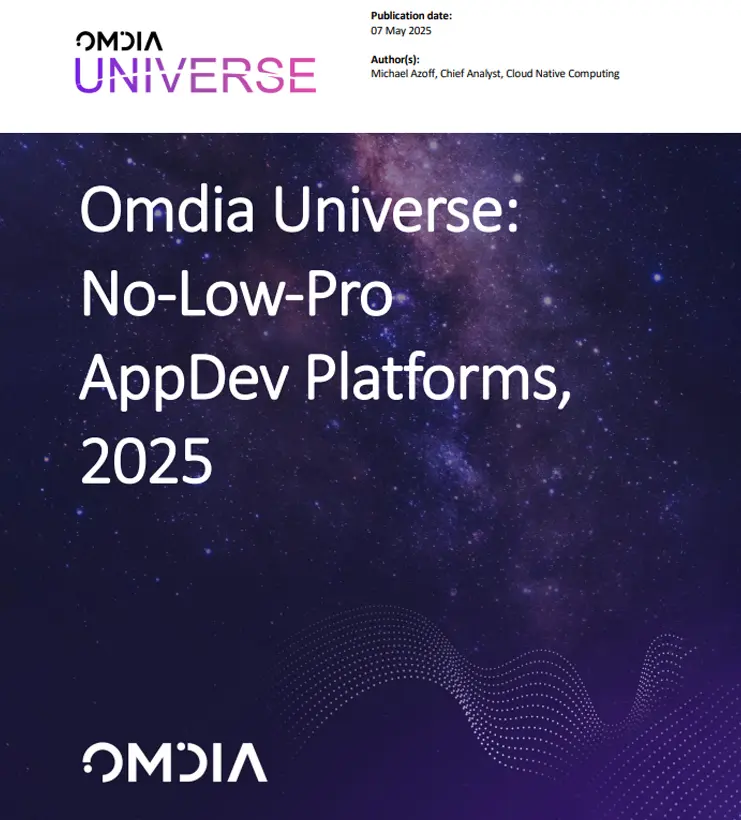 OMDIA
UNIVERSE

Publication date:
07 May 2025

Author(s):
Michael Azoff, Chief Analyst, Cloud Native Computing

Omdia Universe: No-Low-Pro AppDev Platforms, 2025

OMDIA